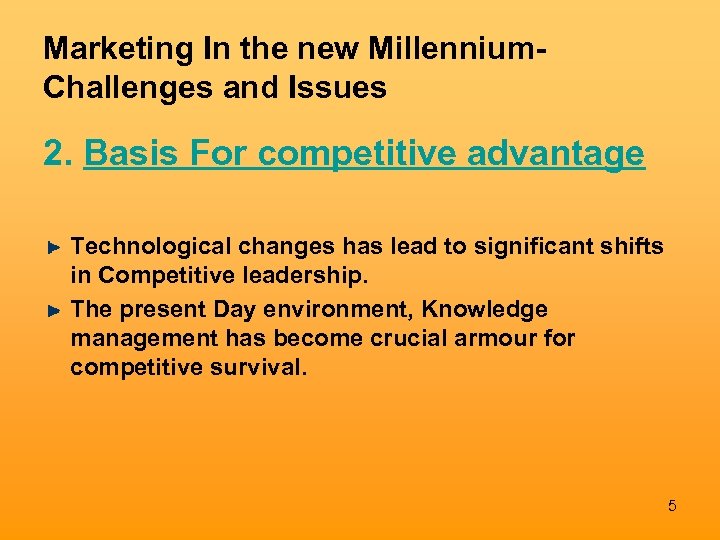 Marketing In the new Millennium-Challenges and Issues

2. Basis For competitive advantage

► Technological changes has lead to significant shifts in Competitive leadership.

► The present Day environment, Knowledge management has become crucial armour for competitive survival.

5